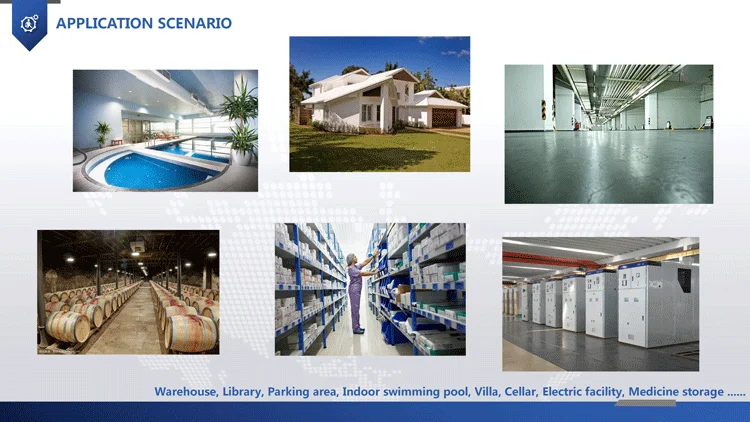 APPLICATION SCENARIO

Warehouse, Library, Parking area, Indoor swimming pool, Villa, Cellar, Electric facility, Medicine storage ......